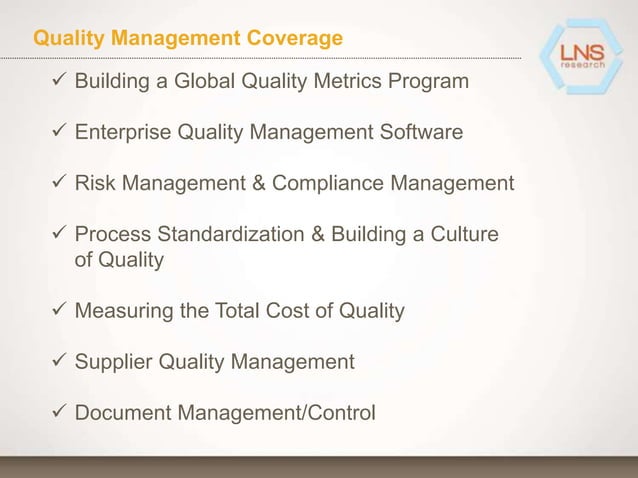 Quality Management Coverage

LNS research

✓ Building a Global Quality Metrics Program

✓ Enterprise Quality Management Software

✓ Risk Management & Compliance Management

✓ Process Standardization & Building a Culture of Quality

✓ Measuring the Total Cost of Quality

✓ Supplier Quality Management

✓ Document Management/Control